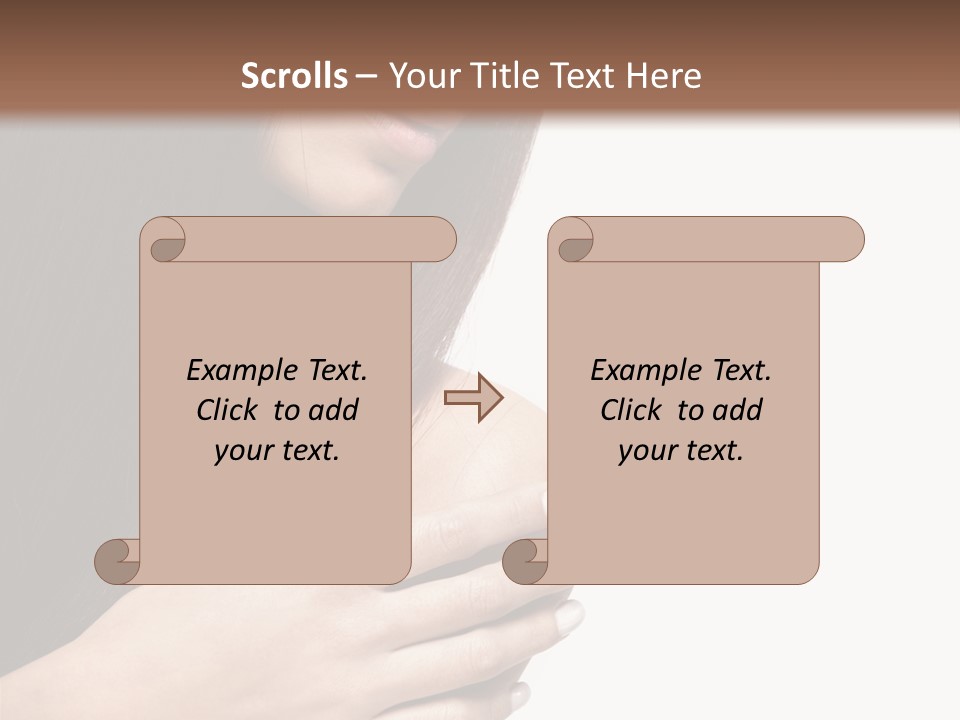 Scrolls – Your Title Text Here

Example Text. Click to add your text.

Example Text. Click to add your text.